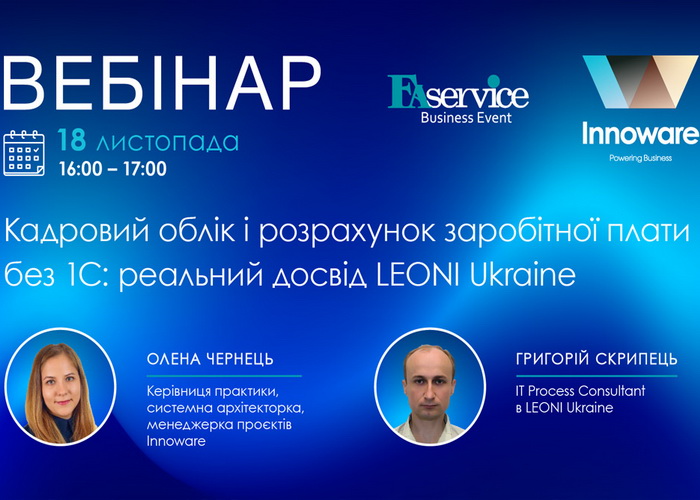 ВЕБІНАР

FAservice
Business Event

Innoware
Powering Business

18 листопада
16:00 – 17:00

Кадровий облік і розрахунок заробітної плати без 1С: реальний досвід LEONI Ukraine

ОЛЕНА ЧЕРНЕЦЬ
Керівниця практики, системна архітекторка, менеджерка проєктів Innoware

ГРИГОРІЙ СКРИПЕЦЬ
IT Process Consultant в LEONI Ukraine